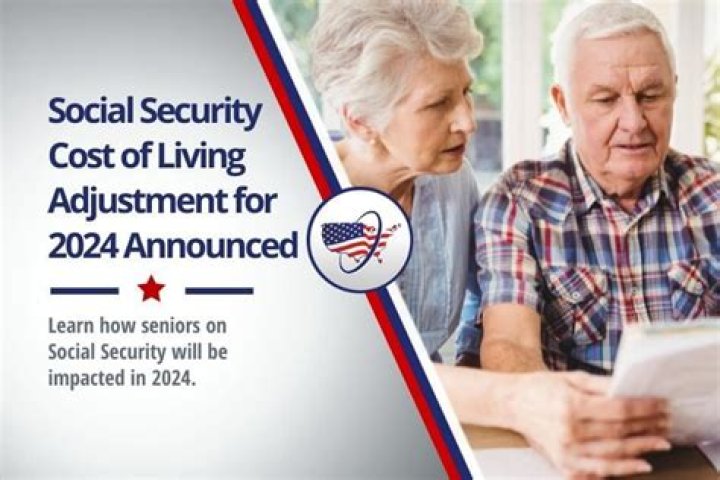 Social Security Cost of Living Adjustment for 2024 Announced

Learn how seniors on Social Security will be impacted in 2024.